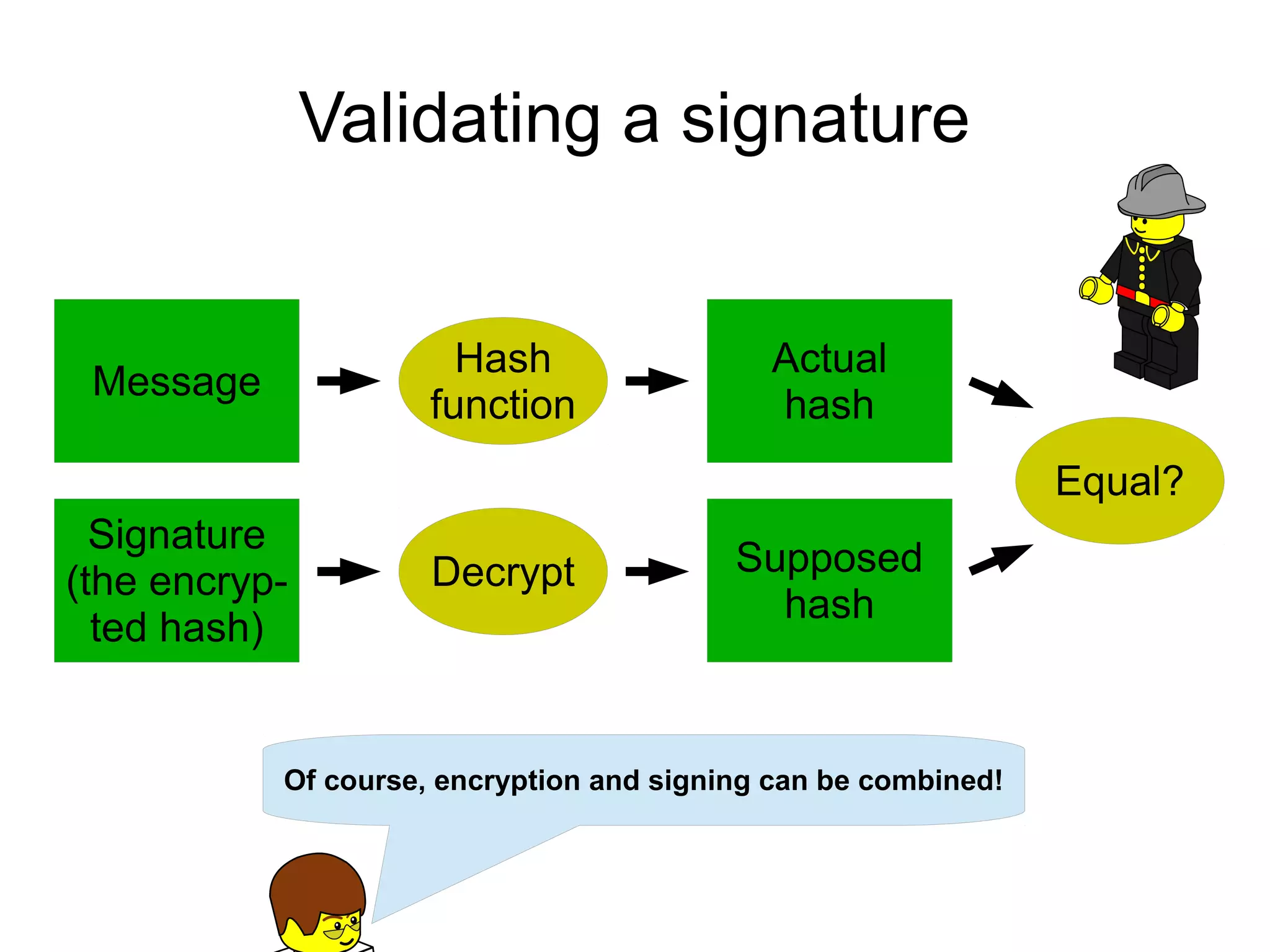 Validating a signature

Message

Hash function

Actual hash

Signature (the encrypted hash)

Decrypt

Supposed hash

Equal?

Of course, encryption and signing can be combined!